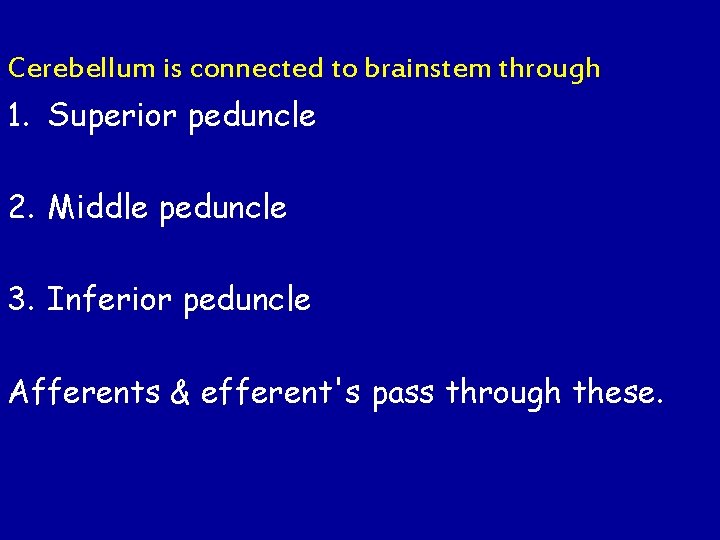 Cerebellum is connected to brainstem through

1. Superior peduncle

2. Middle peduncle

3. Inferior peduncle

Afferents & efferent's pass through these.